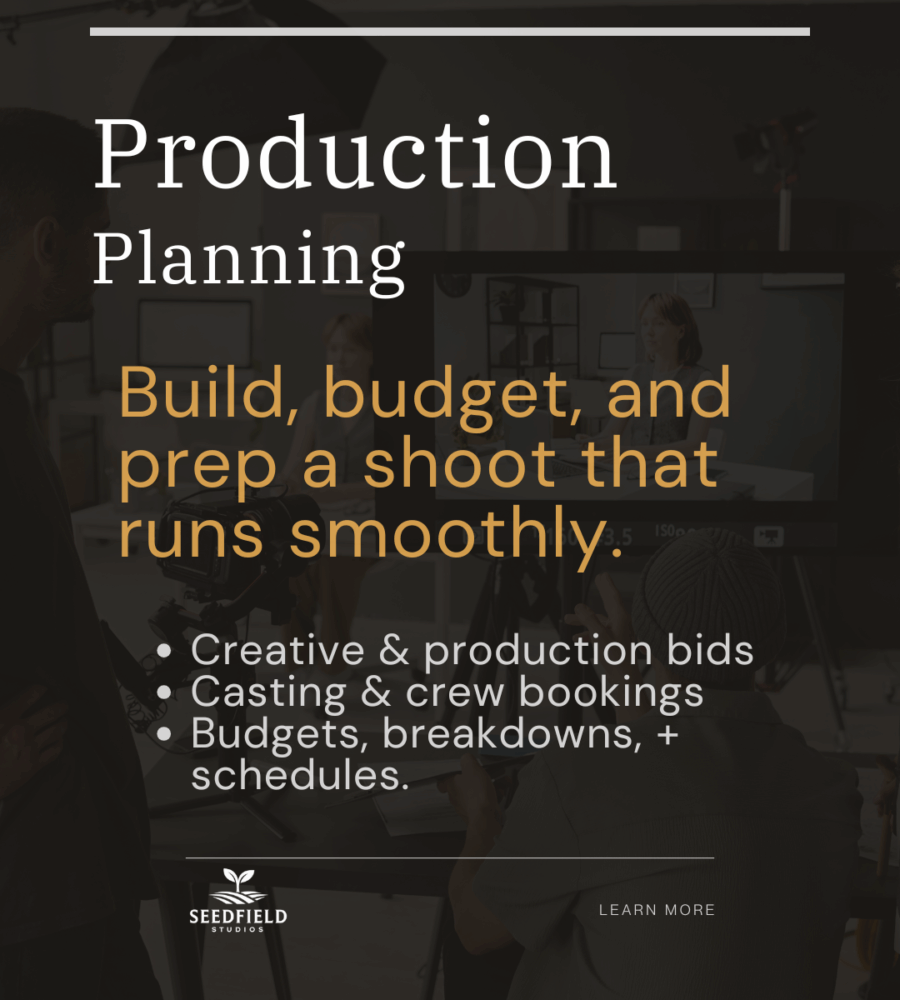 Production
Planning

Build, budget, and prep a shoot that runs smoothly.

- Creative & production bids
- Casting & crew bookings
- Budgets, breakdowns, + schedules.

SEEDFIELD
STUDIOS

LEARN MORE